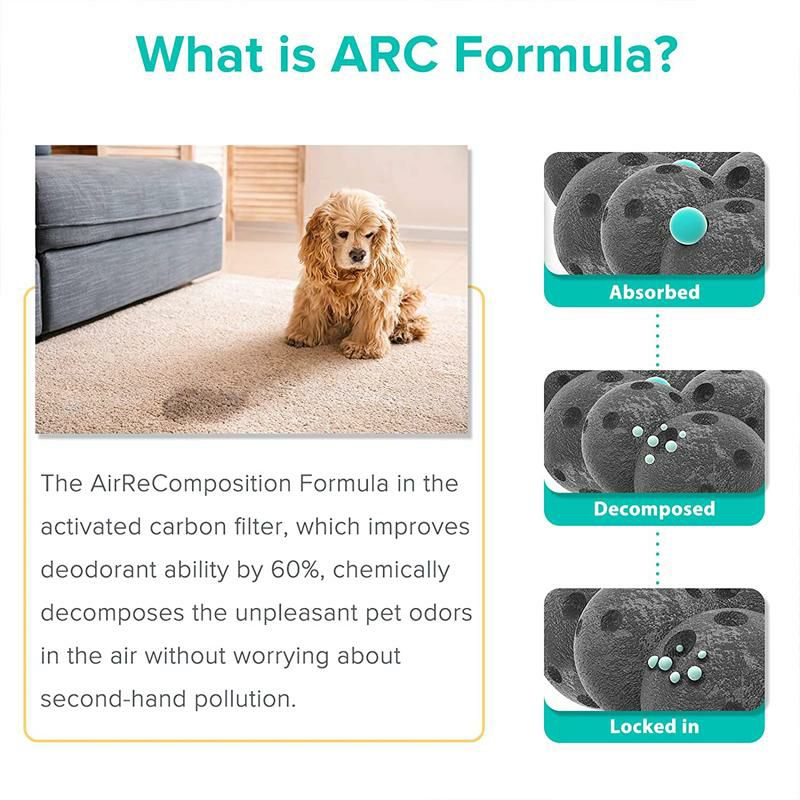 What is ARC Formula?

The AirReComposition Formula in the activated carbon filter, which improves deodorant ability by 60%, chemically decomposes the unpleasant pet odors in the air without worrying about second-hand pollution.

Absorbed

Decomposed

Locked in